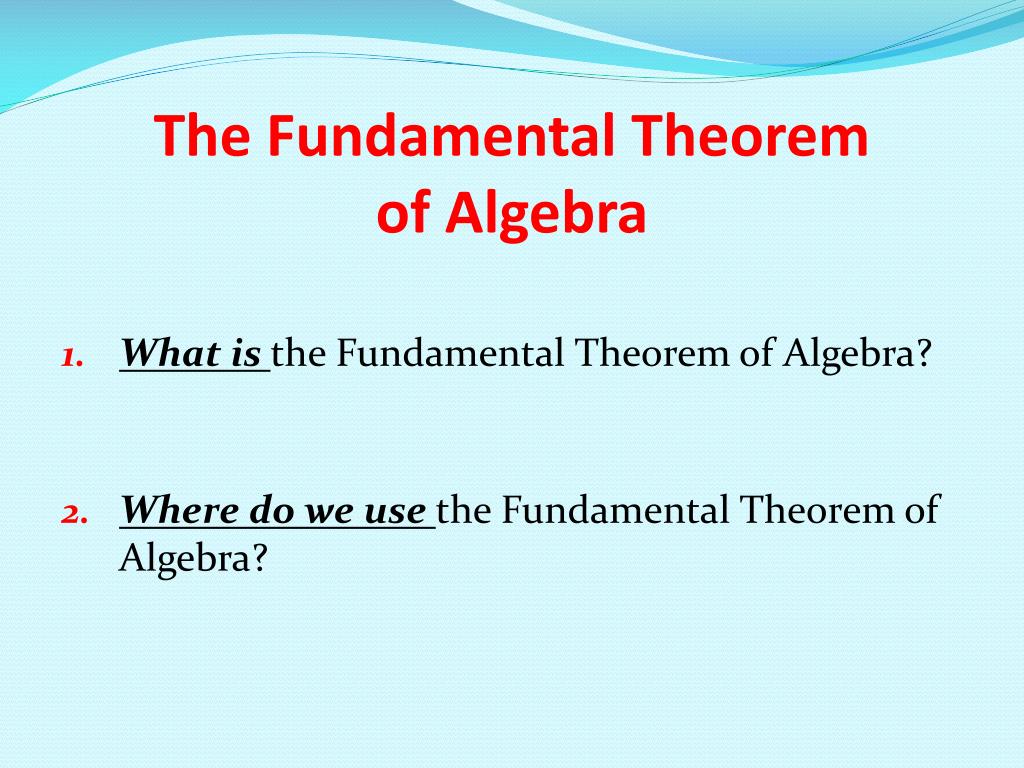 The Fundamental Theorem of Algebra

1. What is the Fundamental Theorem of Algebra?

2. Where do we use the Fundamental Theorem of Algebra?